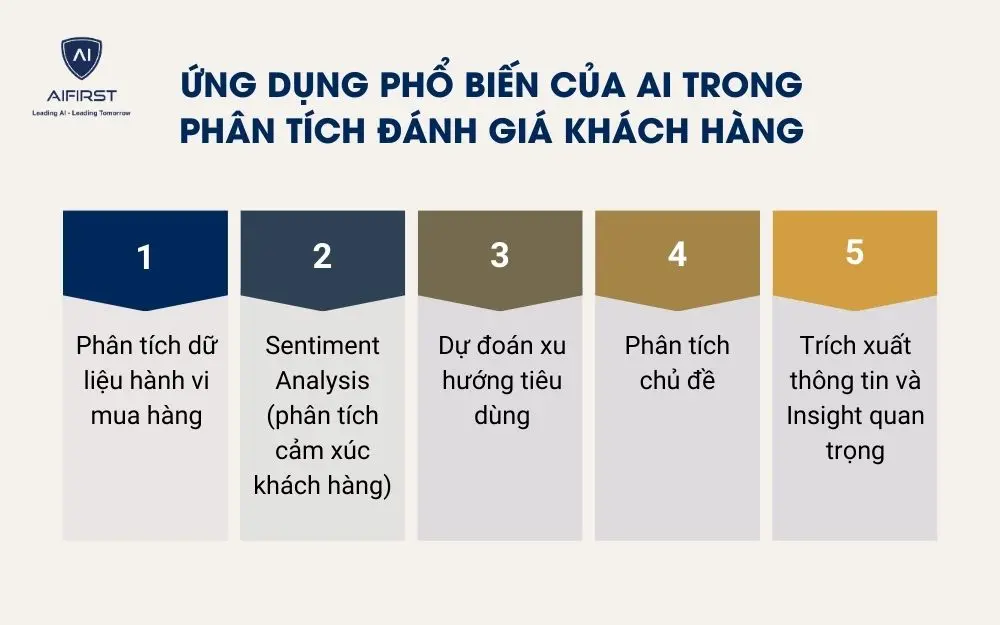 AI
AIFIRST
Leading AI - Leading Tomorrow

ỨNG DỤNG PHỔ BIẾN CỦA AI TRONG PHÂN TÍCH ĐÁNH GIÁ KHÁCH HÀNG

1
Phân tích dữ liệu hành vi mua hàng

2
Sentiment Analysis (phân tích cảm xúc khách hàng)

3
Dự đoán xu hướng tiêu dùng

4
Phân tích chủ đề

5
Trích xuất thông tin và Insight quan trọng